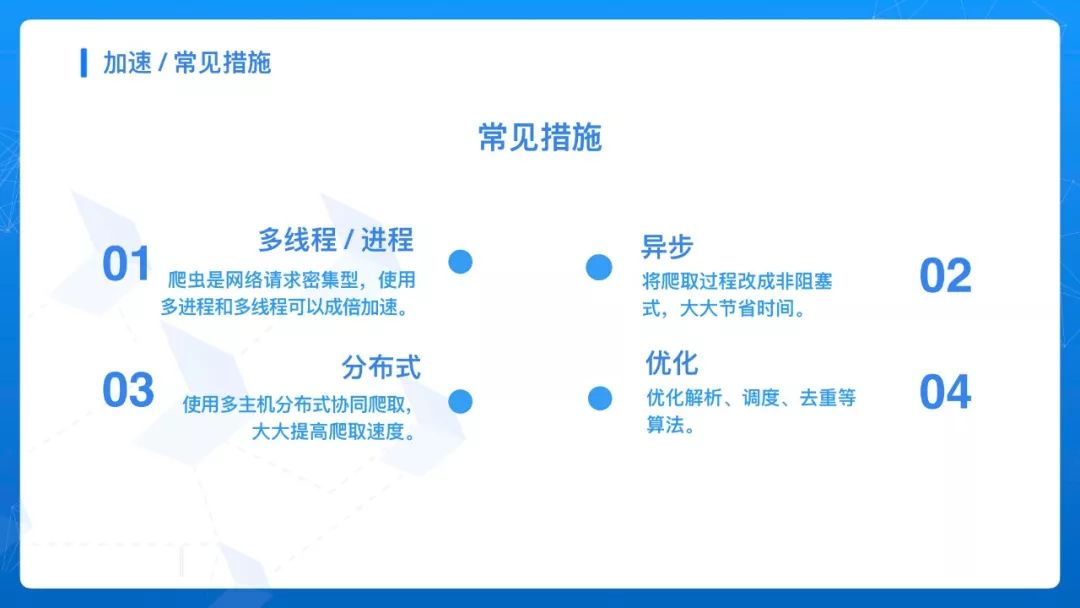 加速 / 常见措施

常见措施

01

多线程 / 进程

爬虫是网络请求密集型，使用多进程和多线程可以成倍加速。

异步

将爬取过程改成非阻塞式，大大节省时间。

02

03

分布式

使用多主机分布式协同爬取，大大提高爬取速度。

优化

优化解析、调度、去重等算法。

04